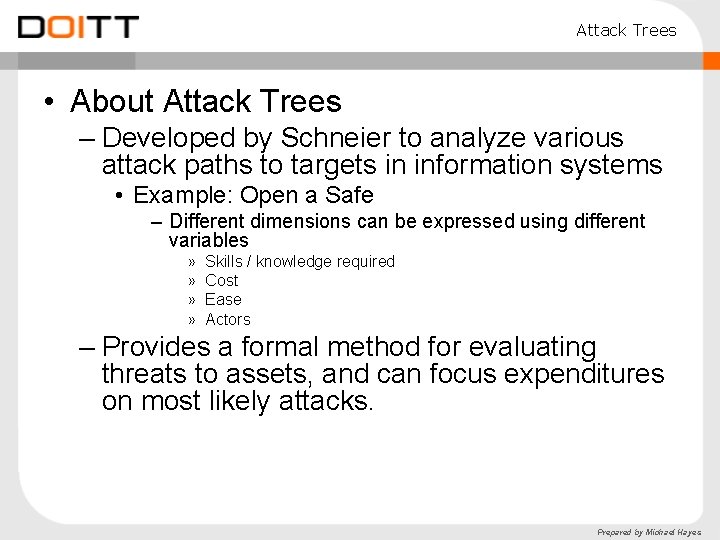 DOITT

Attack Trees

• About Attack Trees
 – Developed by Schneier to analyze various attack paths to targets in information systems
  • Example: Open a Safe
   – Different dimensions can be expressed using different variables
    » Skills / knowledge required
    » Cost
    » Ease
    » Actors
 – Provides a formal method for evaluating threats to assets, and can focus expenditures on most likely attacks.

Prepared by Michael Hayes